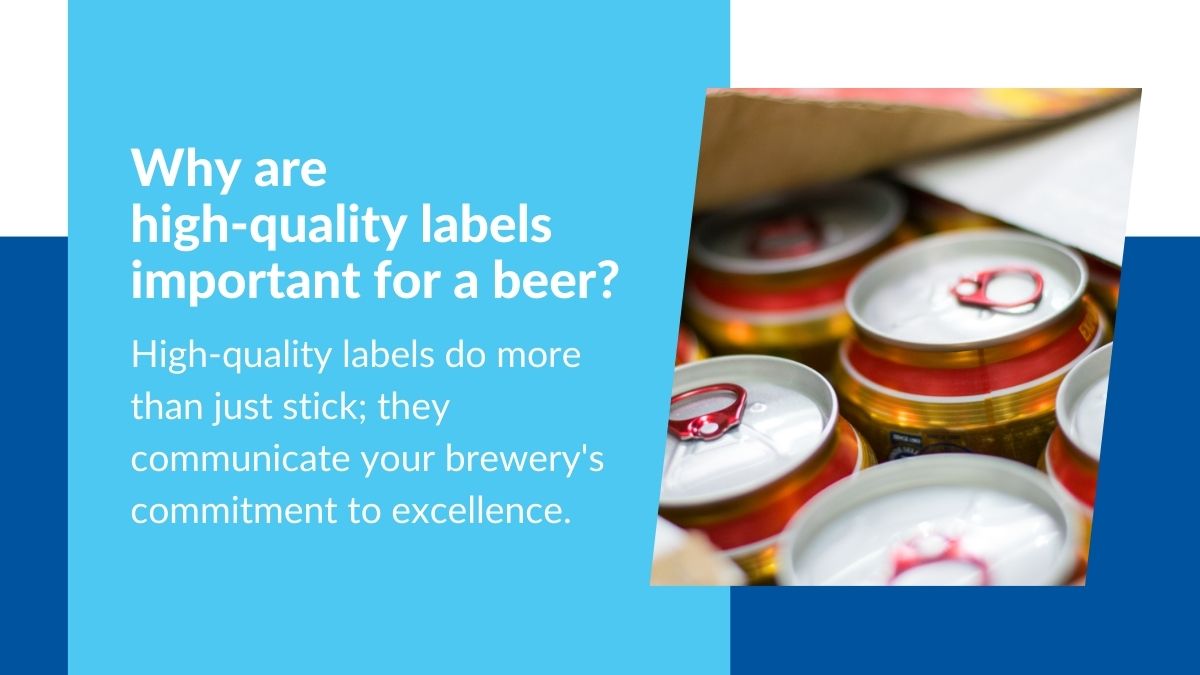 Why are high-quality labels important for a beer?

High-quality labels do more than just stick; they communicate your brewery's commitment to excellence.